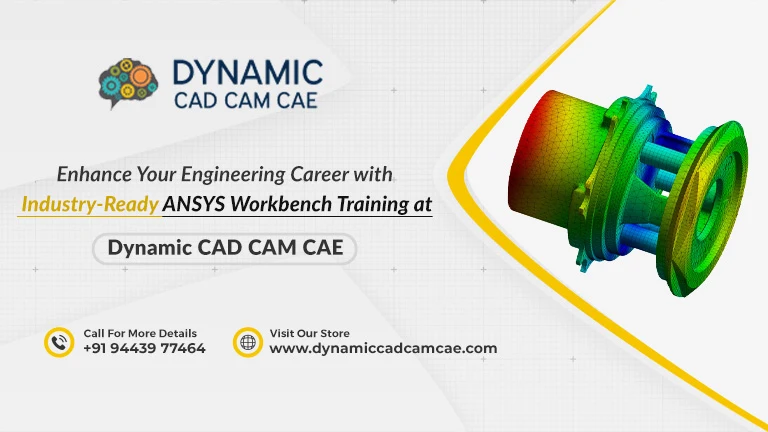 DYNAMIC
CAD CAM CAE

Enhance Your Engineering Career with
Industry-Ready ANSYS Workbench Training at

Dynamic CAD CAM CAE

Call For More Details
+91 94439 77464

Visit Our Store
www.dynamiccadcamcae.com